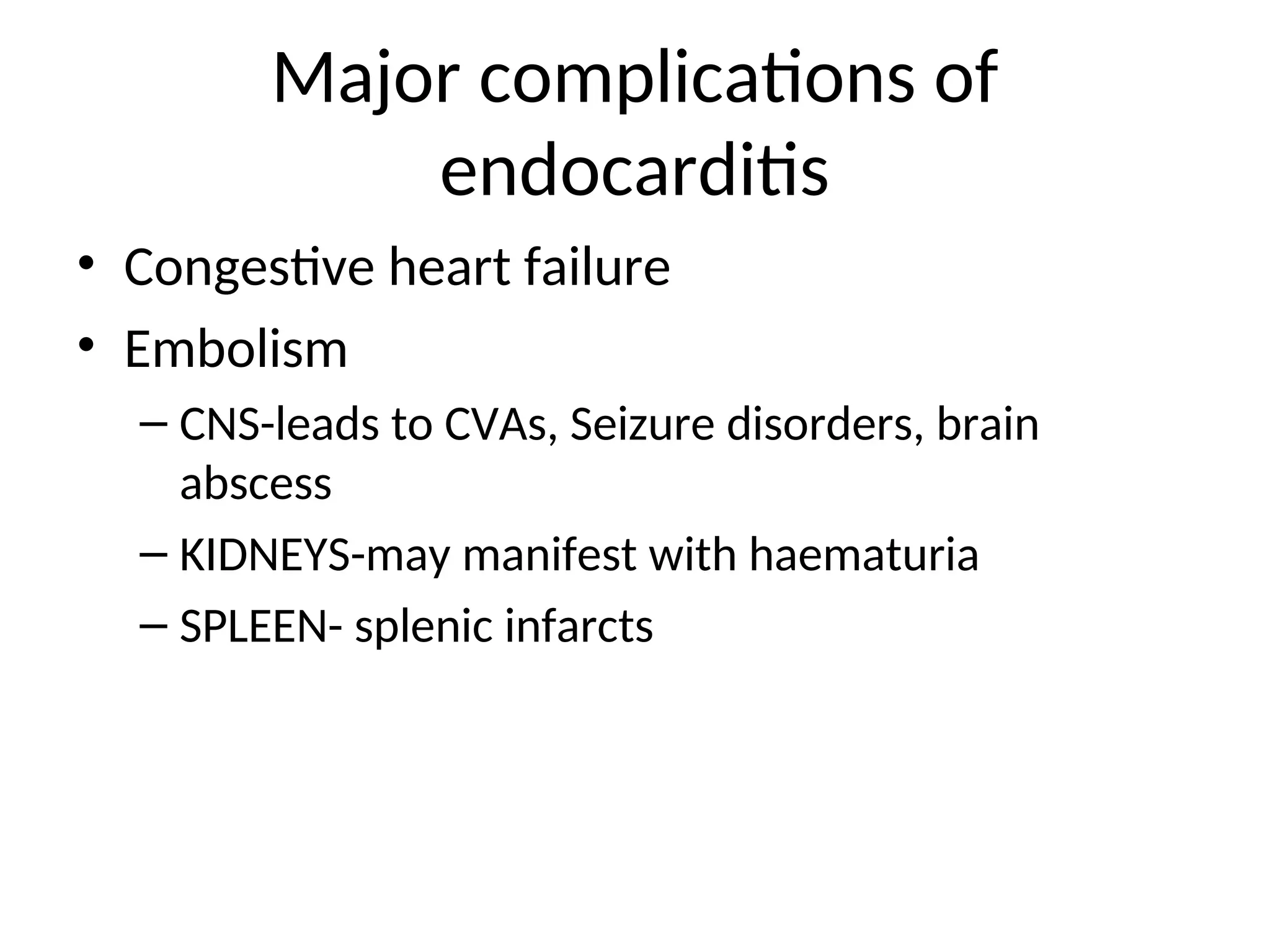 Major complications of endocarditis

• Congestive heart failure
• Embolism
– CNS-leads to CVAs, Seizure disorders, brain abscess
– KIDNEYS-may manifest with haematuria
– SPLEEN- splenic infarcts